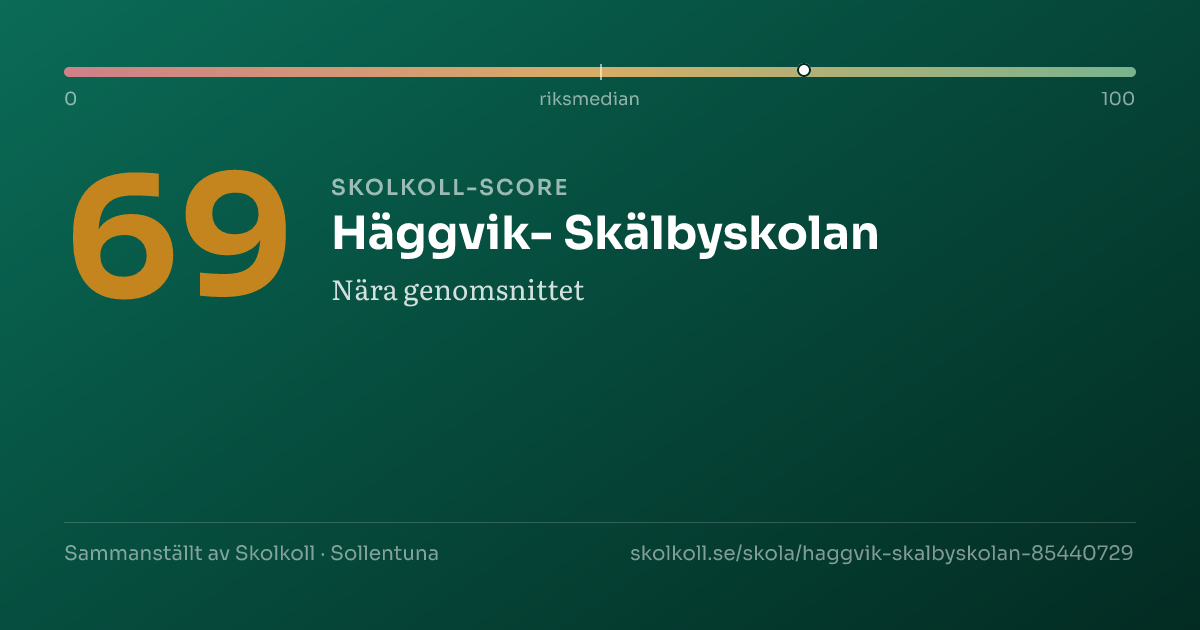 0
riksmedian
100

69

SKOLKOLL-SCORE

Häggvik- Skälbyskolan

Nära genomsnittet

Sammanställt av Skolkoll · Sollentuna

skolkoll.se/skola/haggvik-skalbyskolan-85440729